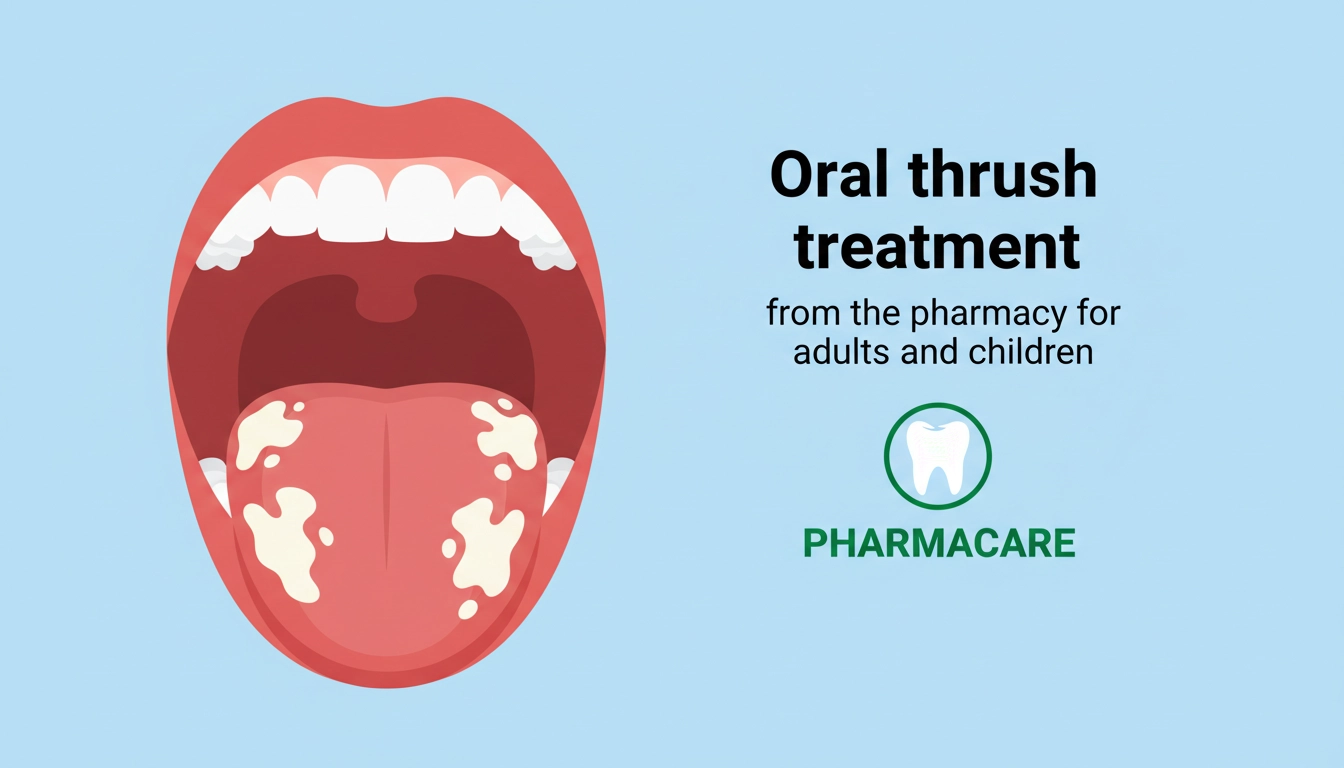 Oral thrush treatment

from the pharmacy for adults and children

PHARMACARE